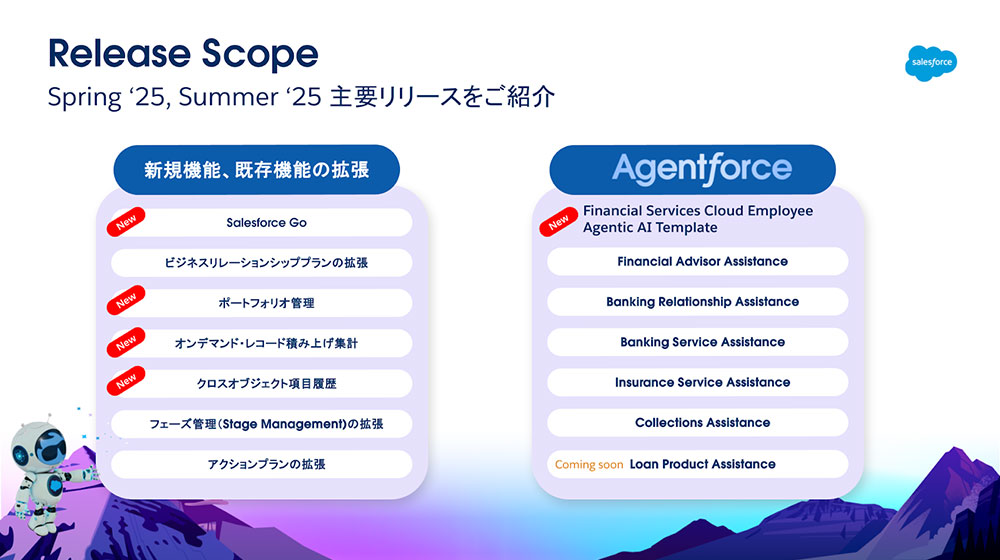 Release Scope
Spring ‘25, Summer ‘25 主要リリースをご紹介

salesforce

新規機能、既存機能の拡張

New
Salesforce Go

ビジネスリレーションシッププランの拡張

New
ポートフォリオ管理

New
オンデマンド・レコード積み上げ集計

New
クロスオブジェクト項目履歴

フェーズ管理（Stage Management）の拡張

アクションプランの拡張

Agentforce

New
Financial Services Cloud Employee Agentic AI Template

Financial Advisor Assistance

Banking Relationship Assistance

Banking Service Assistance

Insurance Service Assistance

Collections Assistance

Coming soon Loan Product Assistance